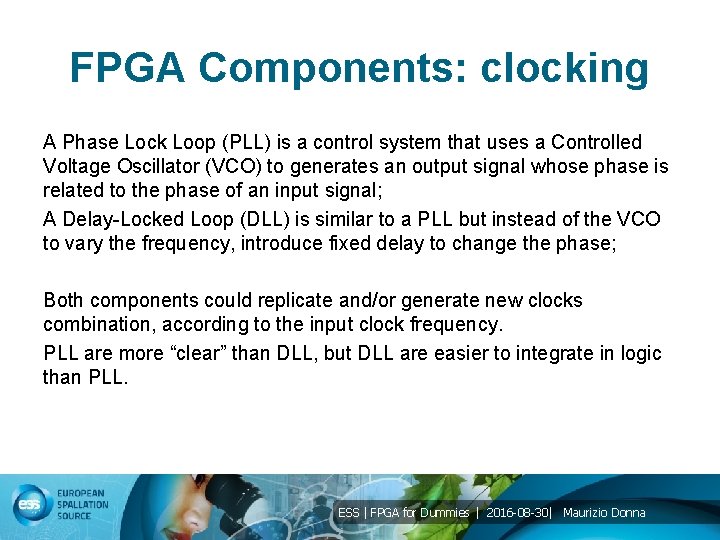 FPGA Components: clocking

A Phase Lock Loop (PLL) is a control system that uses a Controlled Voltage Oscillator (VCO) to generates an output signal whose phase is related to the phase of an input signal;

A Delay-Locked Loop (DLL) is similar to a PLL but instead of the VCO to vary the frequency, introduce fixed delay to change the phase;

Both components could replicate and/or generate new clocks combination, according to the input clock frequency.

PLL are more “clear” than DLL, but DLL are easier to integrate in logic than PLL.

ess EUROPEAN SPALLATION SOURCE

ESS | FPGA for Dummies | 2016-08-30| Maurizio Donna